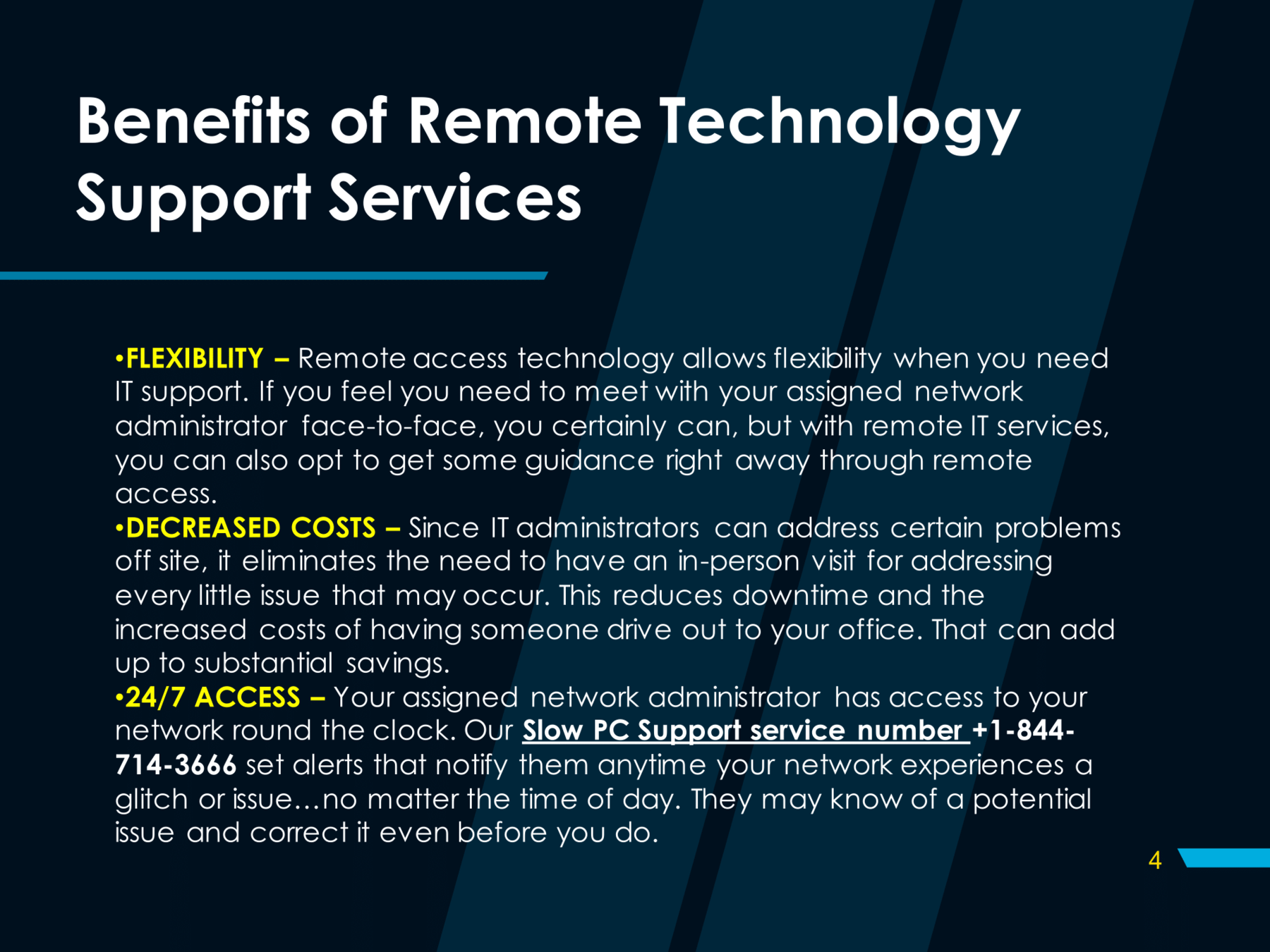 Benefits of Remote Technology Support Services

•FLEXIBILITY – Remote access technology allows flexibility when you need IT support. If you feel you need to meet with your assigned network administrator face-to-face, you certainly can, but with remote IT services, you can also opt to get some guidance right away through remote access.
•DECREASED COSTS – Since IT administrators can address certain problems off site, it eliminates the need to have an in-person visit for addressing every little issue that may occur. This reduces downtime and the increased costs of having someone drive out to your office. That can add up to substantial savings.
•24/7 ACCESS – Your assigned network administrator has access to your network round the clock. Our Slow PC Support service number +1-844-714-3666 set alerts that notify them anytime your network experiences a glitch or issue…no matter the time of day. They may know of a potential issue and correct it even before you do.

4